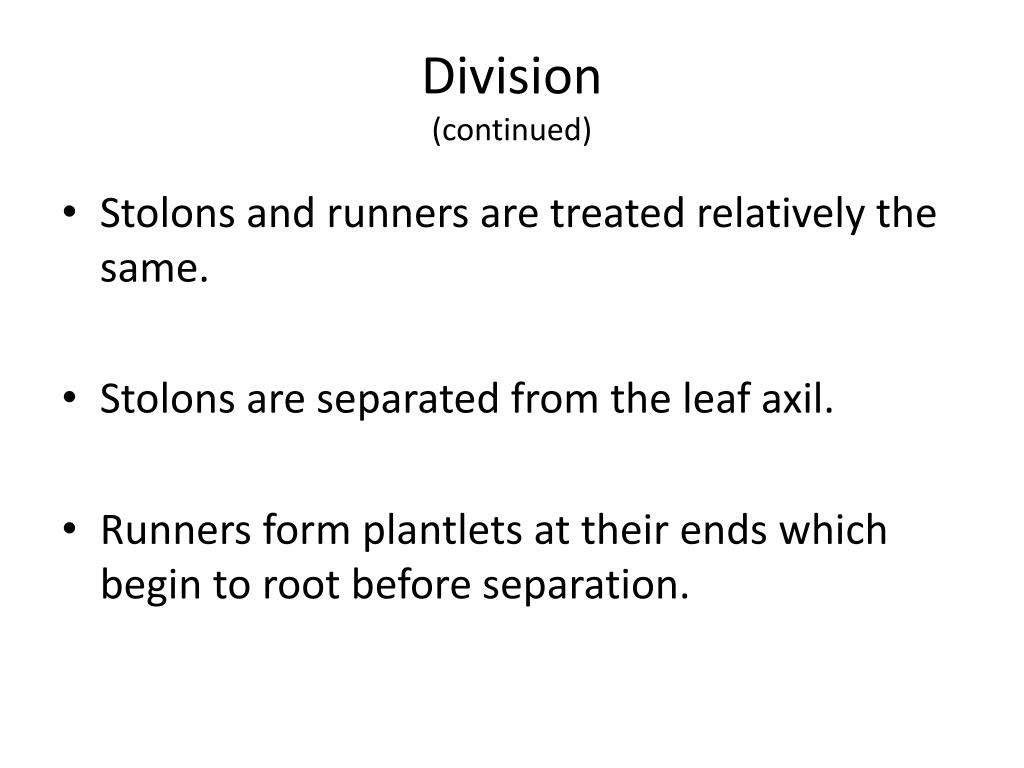 Division
(continued)

• Stolons and runners are treated relatively the same.

• Stolons are separated from the leaf axil.

• Runners form plantlets at their ends which begin to root before separation.